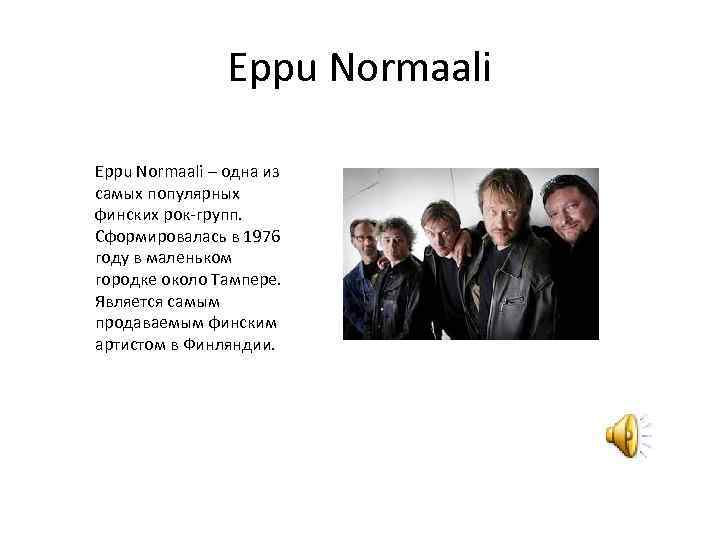 Eppu Normaali

Eppu Normaali – одна из самых популярных финских рок-групп. Сформировалась в 1976 году в маленьком городке около Тампере. Является самым продаваемым финским артистом в Финляндии.